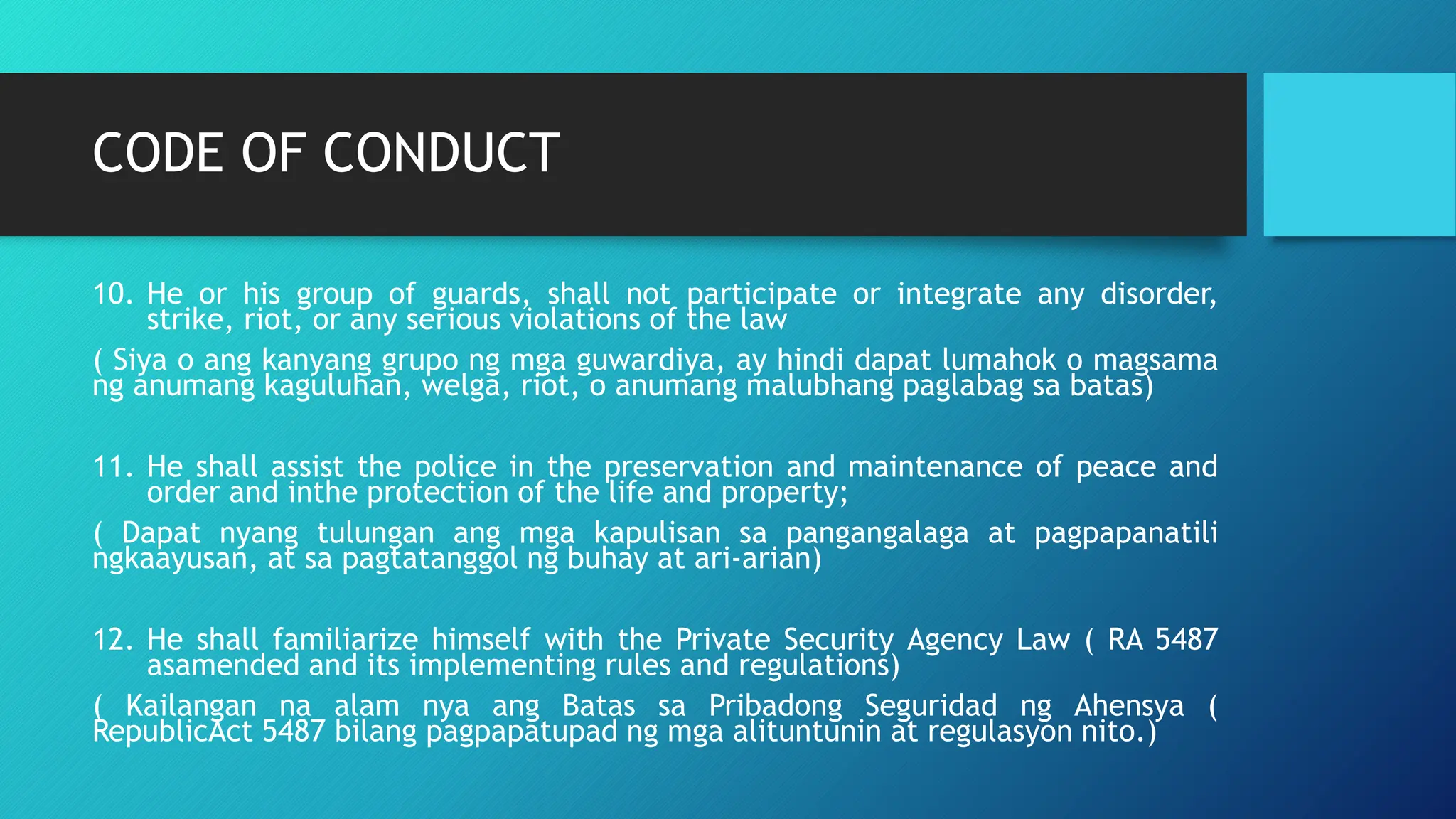 CODE OF CONDUCT

10. He or his group of guards, shall not participate or integrate any disorder, strike, riot, or any serious violations of the law

( Siya o ang kanyang grupo ng mga guwardiya, ay hindi dapat lumahok o magsama ng anumang kaguluhan, welga, riot, o anumang malubhang paglabag sa batas)

11. He shall assist the police in the preservation and maintenance of peace and order and inthe protection of the life and property;

( Dapat nyang tulungan ang mga kapulisan sa pangangalaga at pagpapanatili ngkaayusan, at sa pagtatanggol ng buhay at ari-arian)

12. He shall familiarize himself with the Private Security Agency Law ( RA 5487 asamended and its implementing rules and regulations)

( Kailangan na alam nya ang Batas sa Pribadong Seguridad ng Ahensya ( RepublicAct 5487 bilang pagpapatupad ng mga alituntunin at regulasyon nito.)